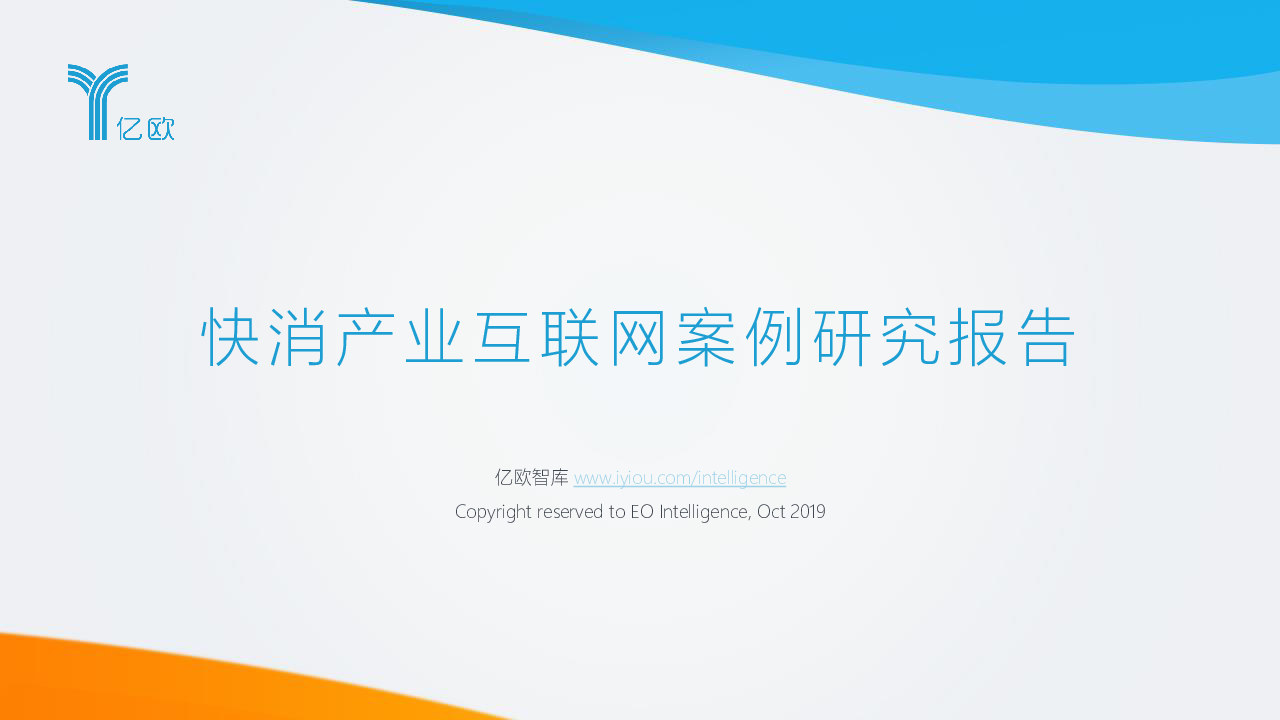 亿欧

快消产业互联网案例研究报告

亿欧智库 www.iyiou.com/intelligence
Copyright reserved to EO Intelligence, Oct 2019